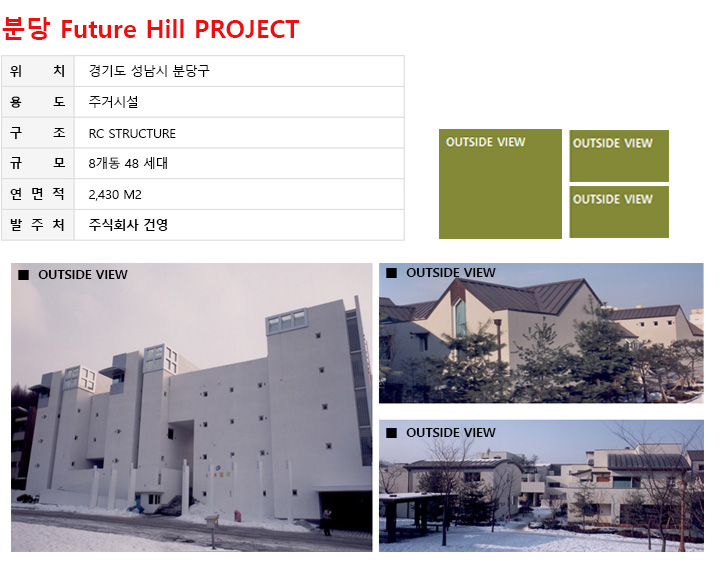 분당 Future Hill PROJECT

| 위 치 | 경기도 성남시 분당구 |
|---|---|
| 용 도 | 주거시설 |
| 구 조 | RC STRUCTURE |
| 규 모 | 8개동 48 세대 |
| 연 면 적 | 2,430 M2 |
| 발 주 처 | 주식회사 건영 |

OUTSIDE VIEW

OUTSIDE VIEW

OUTSIDE VIEW

■ OUTSIDE VIEW

■ OUTSIDE VIEW

■ OUTSIDE VIEW